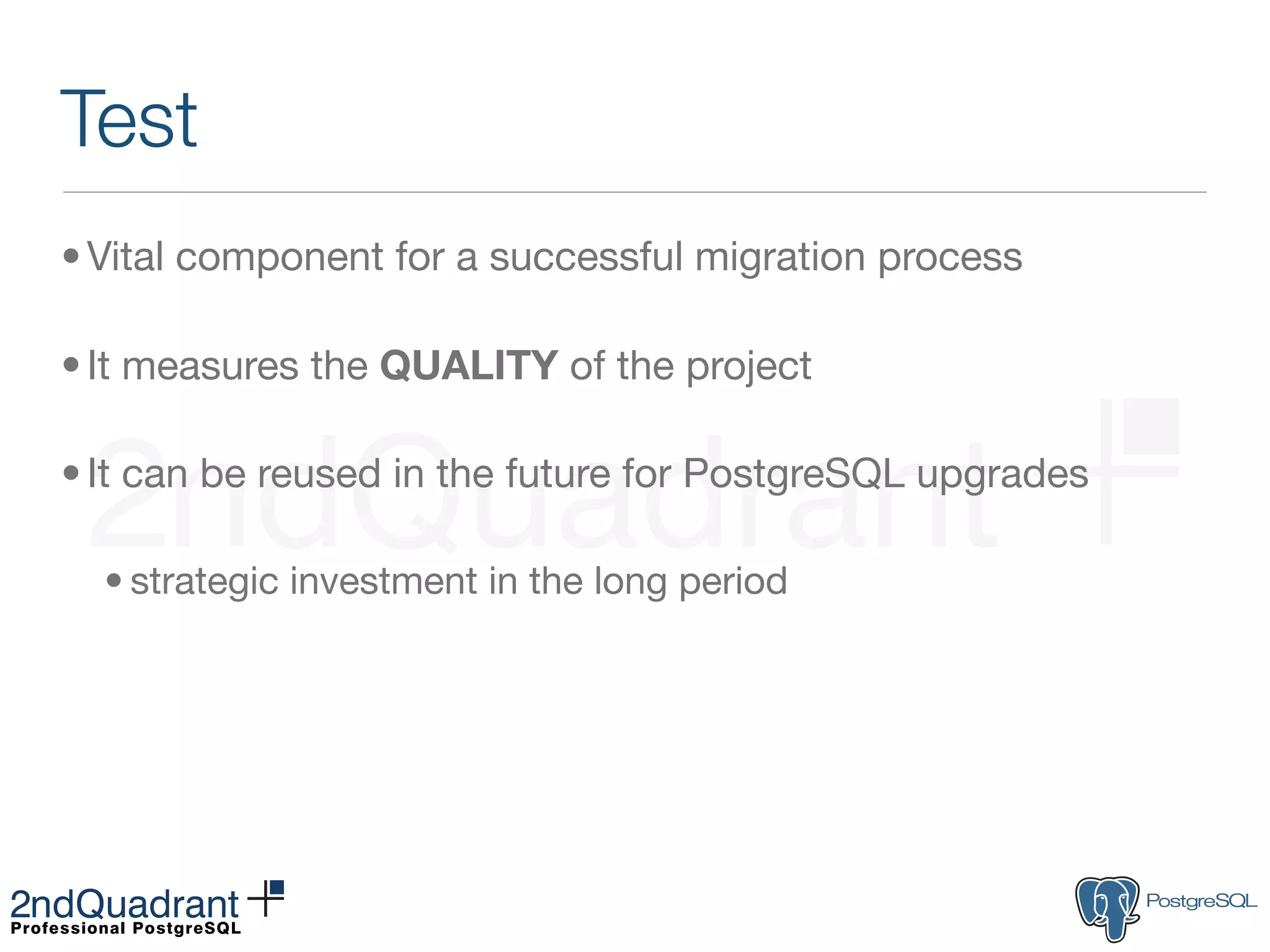 Test

• Vital component for a successful migration process

• It measures the **QUALITY** of the project

• It can be reused in the future for PostgreSQL upgrades

 • strategic investment in the long period

2ndQuadrant

2ndQuadrant
Professional PostgreSQL

PostgreSQL